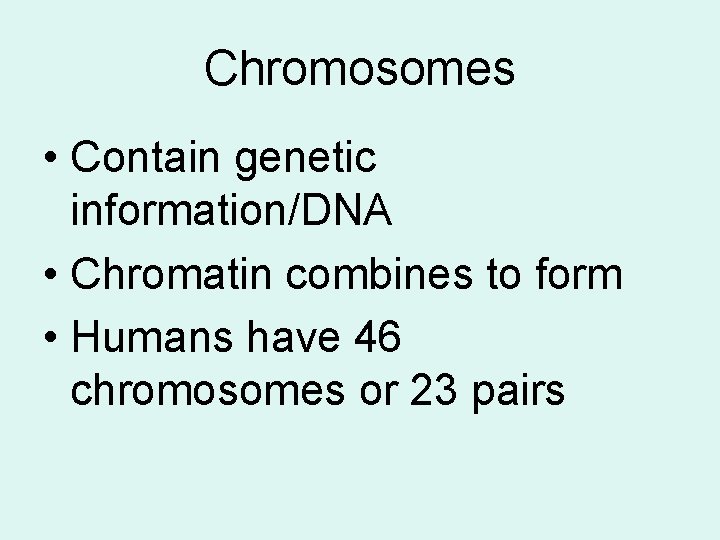 Chromosomes

• Contain genetic information/DNA
• Chromatin combines to form
• Humans have 46 chromosomes or 23 pairs